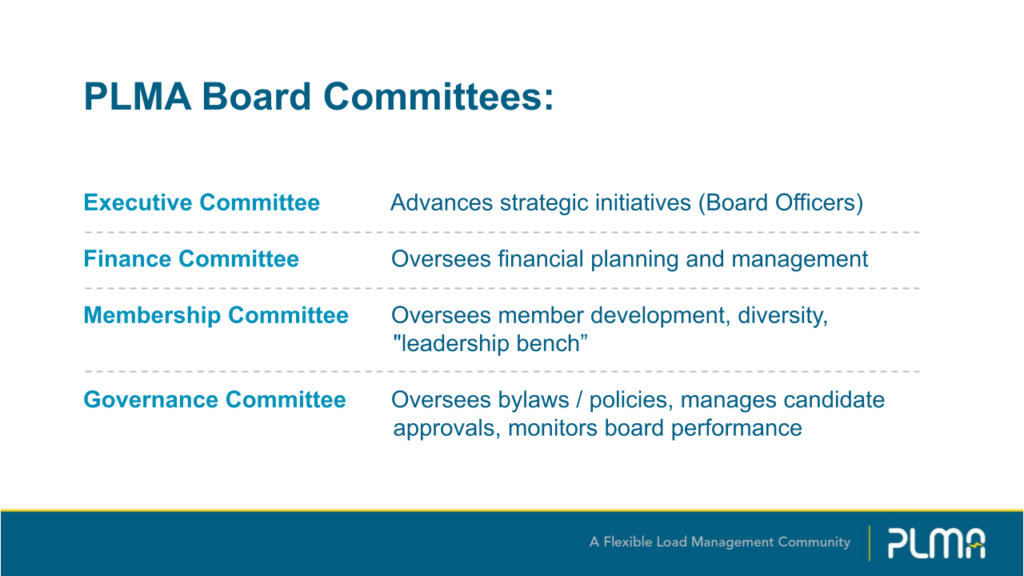 PLMA Board Committees:

| | |
|---|---|
| Executive Committee | Advances strategic initiatives (Board Officers) |
| Finance Committee | Oversees financial planning and management |
| Membership Committee | Oversees member development, diversity, "leadership bench” |
| Governance Committee | Oversees bylaws / policies, manages candidate approvals, monitors board performance |

A Flexible Load Management Community

PLMA